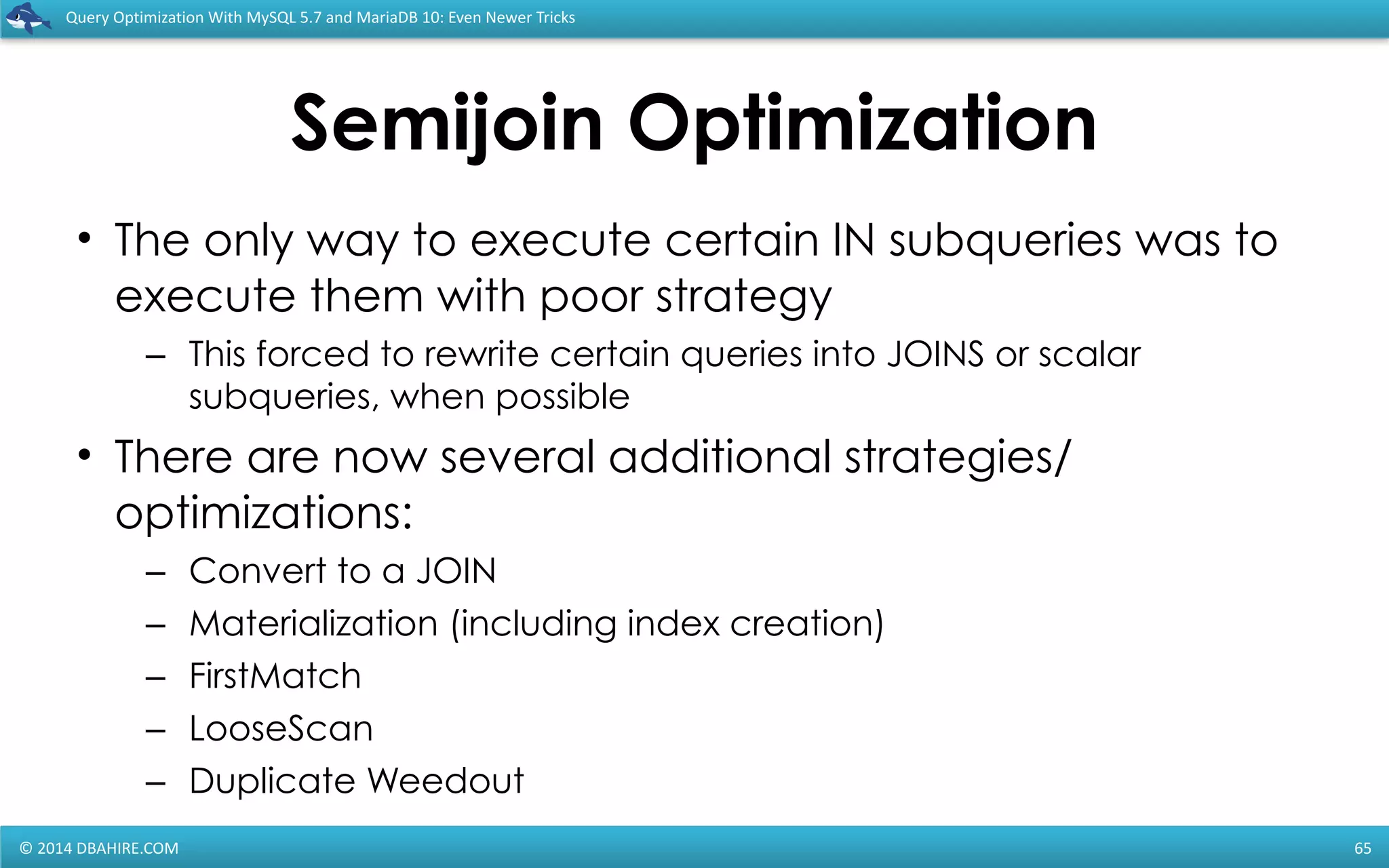 Query Optimization With MySQL 5.7 and MariaDB 10: Even Newer Tricks

Semijoin Optimization

• The only way to execute certain IN subqueries was to execute them with poor strategy
– This forced to rewrite certain queries into JOINS or scalar subqueries, when possible

• There are now several additional strategies/ optimizations:
– Convert to a JOIN
– Materialization (including index creation)
– FirstMatch
– LooseScan
– Duplicate Weedout

© 2014 DBAHIRE.COM

65